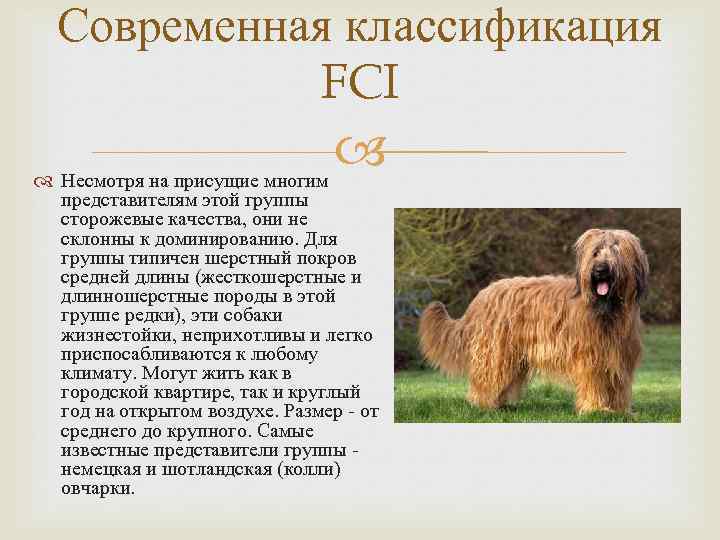 Современная классификация FCI

Несмотря на присущие многим представителям этой группы сторожевые качества, они не склонны к доминированию. Для группы типичен шерстный покров средней длины (жесткошерстные и длинношерстные породы в этой группе редки), эти собаки жизнестойки, неприхотливы и легко приспосабливаются к любому климату. Могут жить как в городской квартире, так и круглый год на открытом воздухе. Размер - от среднего до крупного. Самые известные представители группы - немецкая и шотландская (колли) овчарки.